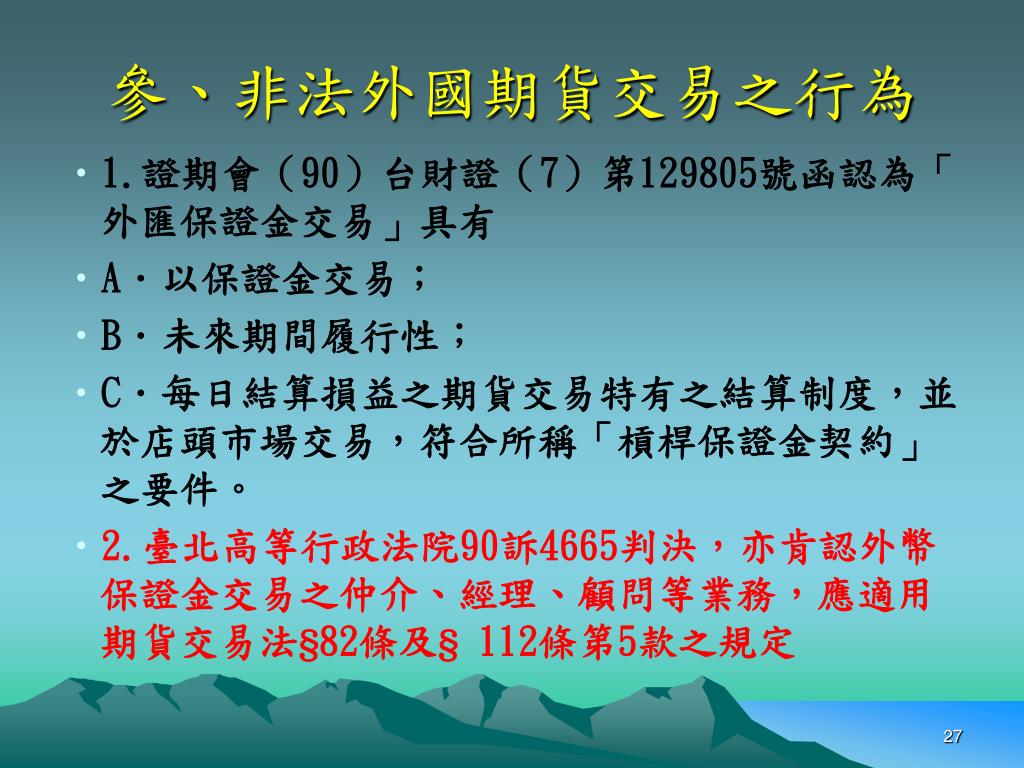 參、非法外國期貨交易之行為

• 1.證期會（90）台財證（7）第129805號函認為「外匯保證金交易」具有

• A．以保證金交易；

• B．未來期間履行性；

• C．每日結算損益之期貨交易特有之結算制度，並於店頭市場交易，符合所稱「槓桿保證金契約」之要件。

• 2.臺北高等行政法院90訴4665判決，亦肯認外幣保證金交易之仲介、經理、顧問等業務，應適用期貨交易法§82條及§ 112條第5款之規定

27